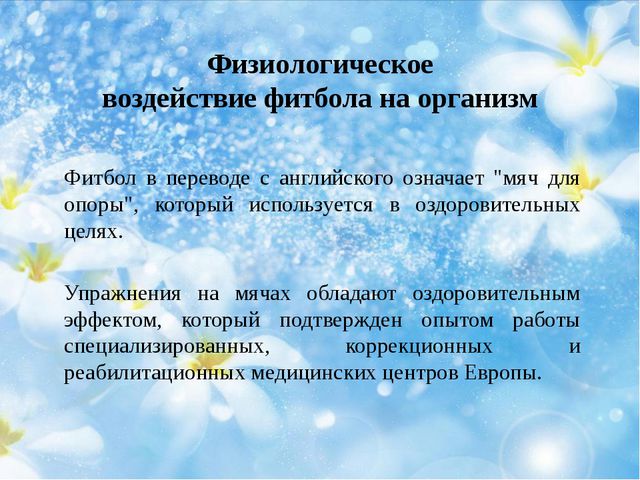 Физиологическое
воздействие фитбола на организм

Фитбол в переводе с английского означает "мяч для опоры", который используется в оздоровительных целях.

Упражнения на мячах обладают оздоровительным эффектом, который подтвержден опытом работы специализированных, коррекционных и реабилитационных медицинских центров Европы.